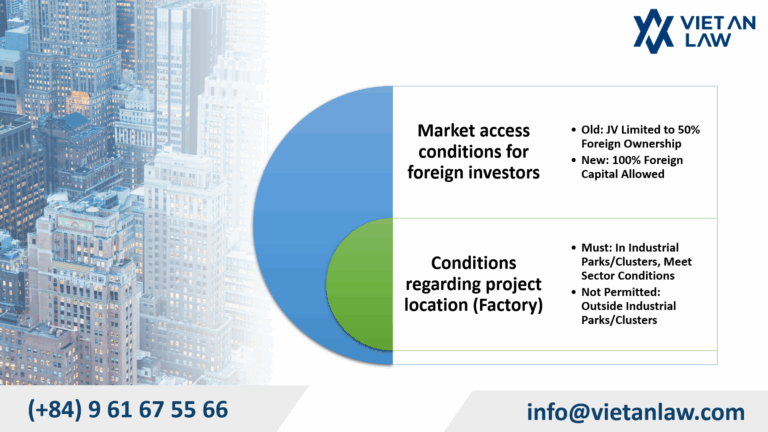 VIET AN LAW

Market access conditions for foreign investors

• Old: JV Limited to 50% Foreign Ownership
• New: 100% Foreign Capital Allowed

Conditions regarding project location (Factory)

• Must: In Industrial Parks/Clusters, Meet Sector Conditions
• Not Permitted: Outside Industrial Parks/Clusters

(+84) 9 61 67 55 66

info@vietanlaw.com